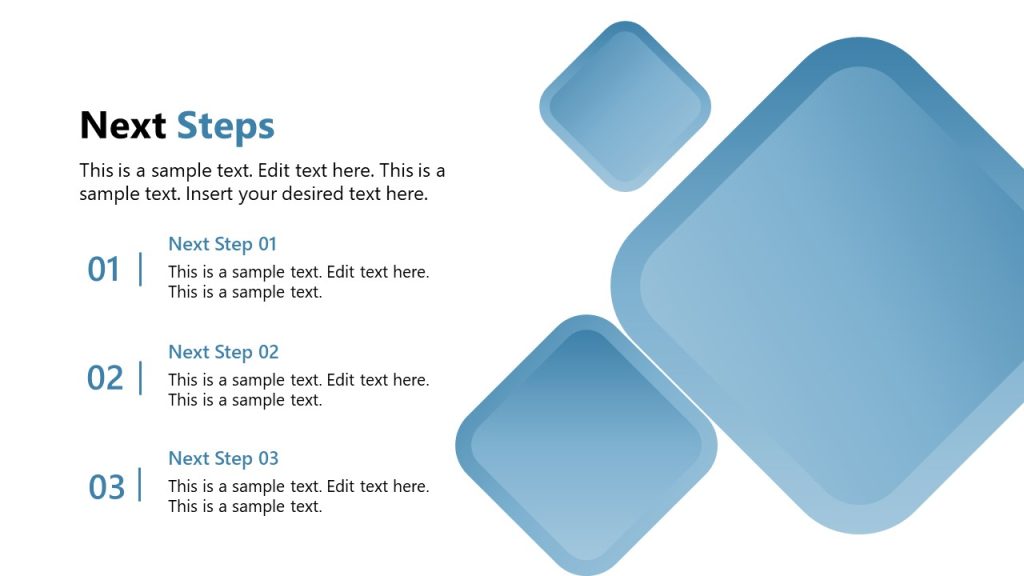 Next Steps

This is a sample text. Edit text here. This is a sample text. Insert your desired text here.

01

Next Step 01

This is a sample text. Edit text here. This is a sample text.

02

Next Step 02

This is a sample text. Edit text here. This is a sample text.

03

Next Step 03

This is a sample text. Edit text here. This is a sample text.